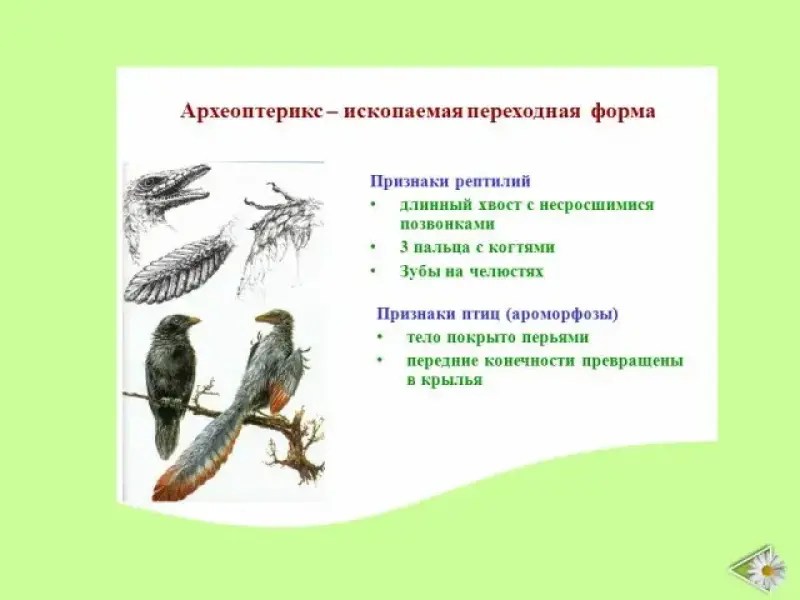 Археоптерикс – ископаемая переходная форма

Признаки рептилий
• длинный хвост с несросшимися позвонками
• 3 пальца с когтями
• Зубы на челюстях

Признаки птиц (ароморфозы)
• тело покрыто перьями
• передние конечности превращены в крылья